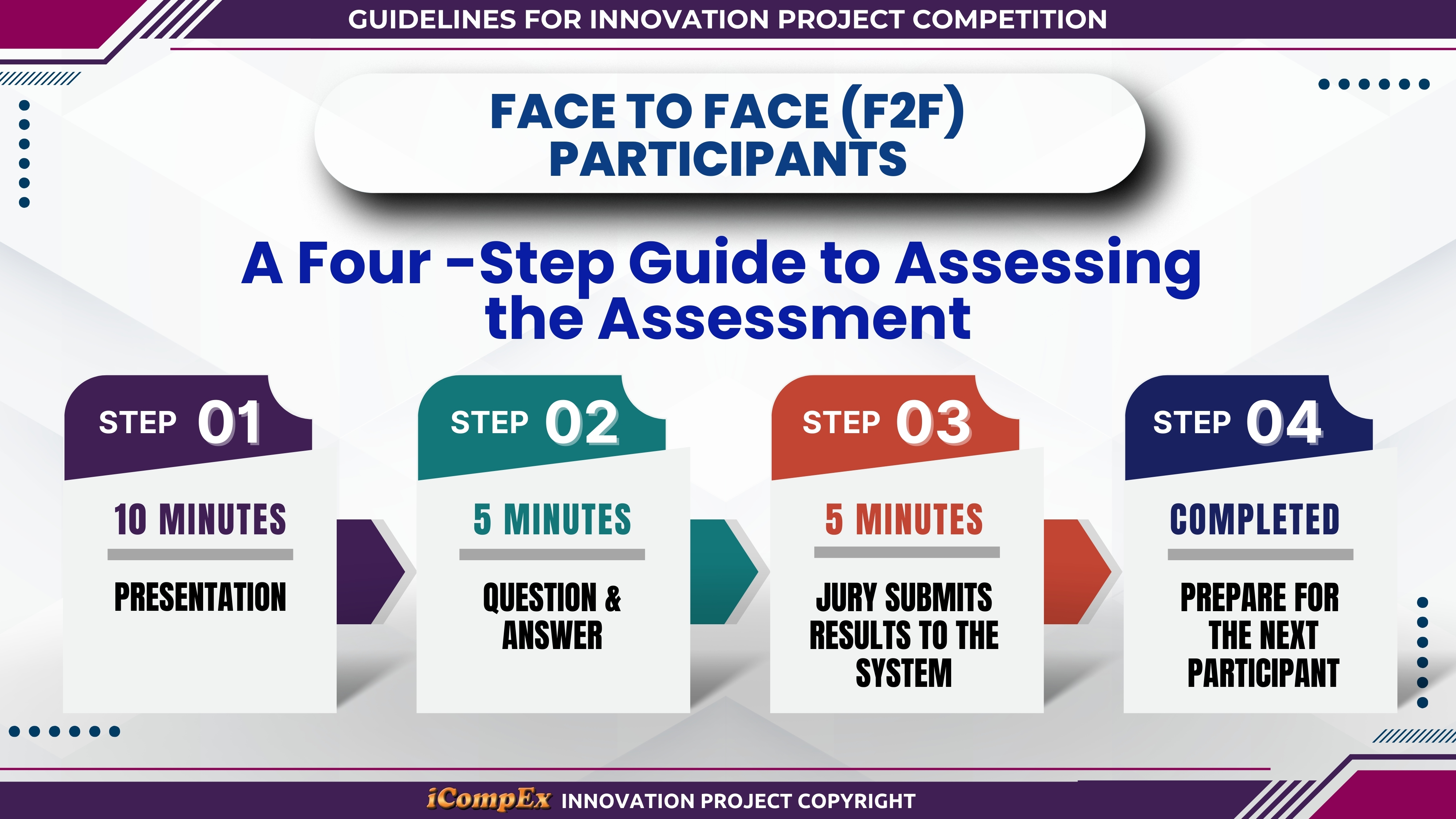 GUIDELINES FOR INNOVATION PROJECT COMPETITION

FACE TO FACE (F2F) PARTICIPANTS

A Four -Step Guide to Assessing the Assessment

STEP 01

10 MINUTES

PRESENTATION

STEP 02

5 MINUTES

QUESTION & ANSWER

STEP 03

5 MINUTES

JURY SUBMITS RESULTS TO THE SYSTEM

STEP 04

COMPLETED

PREPARE FOR THE NEXT PARTICIPANT

iCompEx INNOVATION PROJECT COPYRIGHT